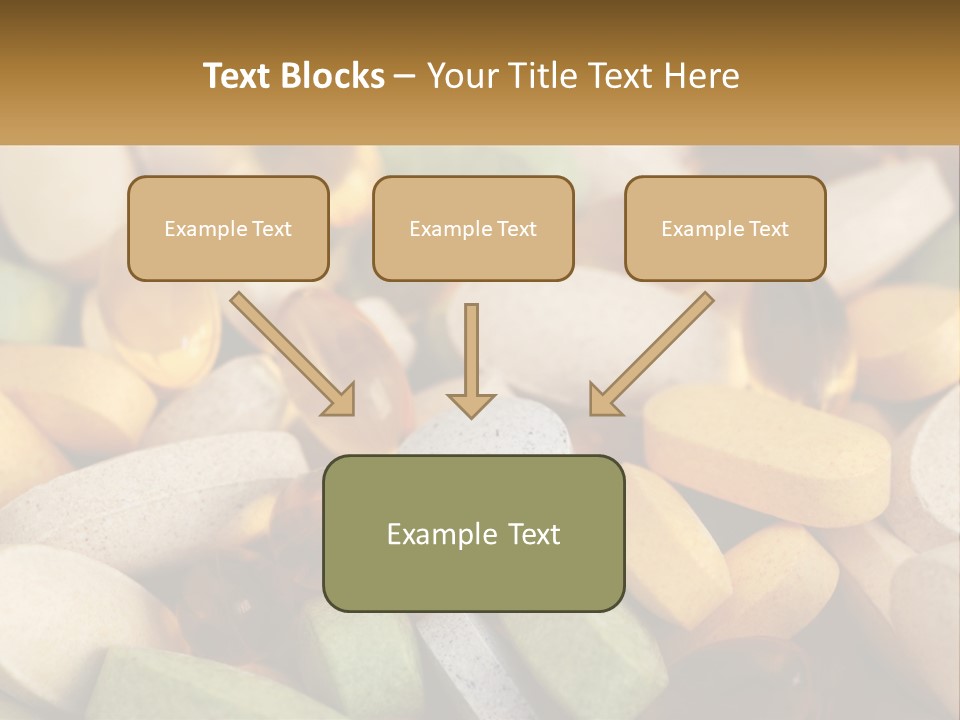 Text Blocks – Your Title Text Here

Example Text

Example Text

Example Text

Example Text